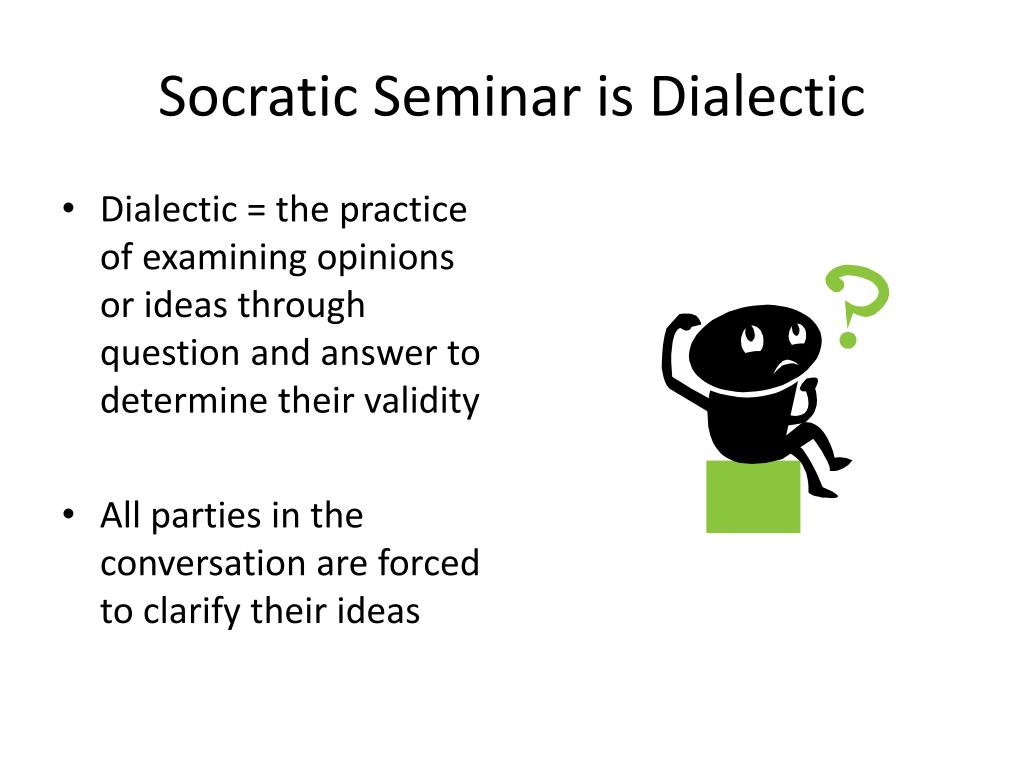 Socratic Seminar is Dialectic

• Dialectic = the practice of examining opinions or ideas through question and answer to determine their validity

• All parties in the conversation are forced to clarify their ideas

?